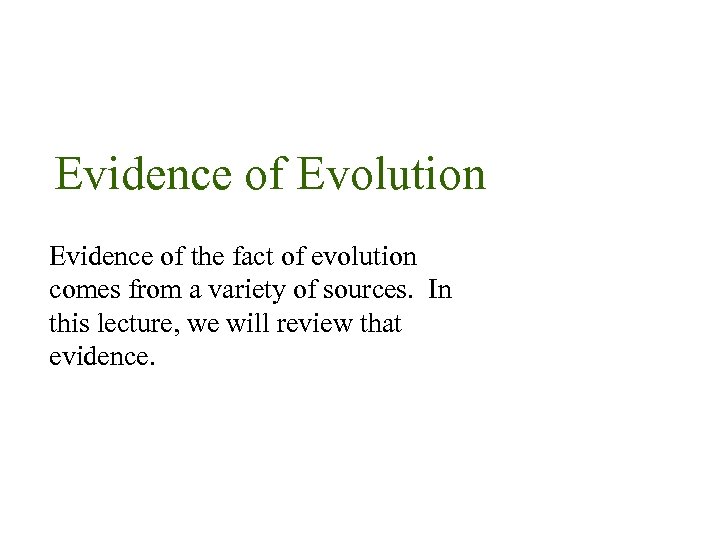 Evidence of Evolution

Evidence of the fact of evolution comes from a variety of sources. In this lecture, we will review that evidence.